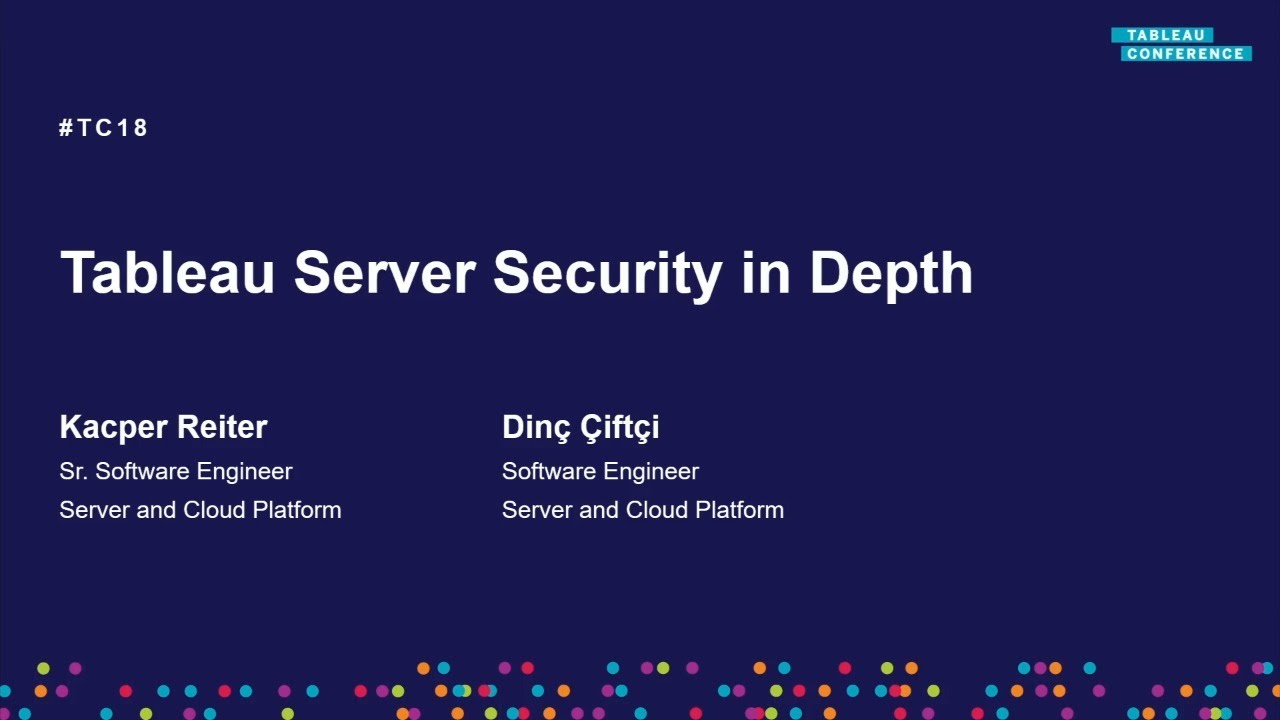 TABLEAU
CONFERENCE

#TC18

Tableau Server Security in Depth

Kacper Reiter
Sr. Software Engineer
Server and Cloud Platform

Dinç Çiftçi
Software Engineer
Server and Cloud Platform